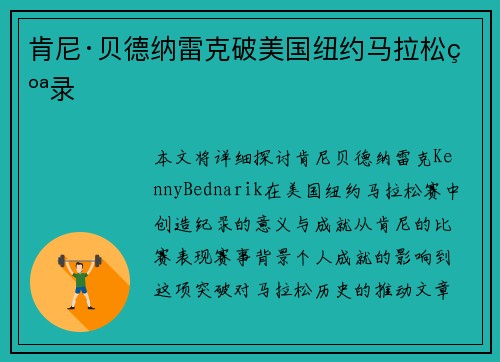 肯尼·贝德纳雷克破美国纽约马拉松çºª录

本文将详细探讨肯尼贝德纳雷克KennyBednarik在美国纽约马拉松赛中创造纪录的意义与成就从肯尼的比赛表现赛事背景个人成就的影响到这项突破对马拉松历史的推动文章